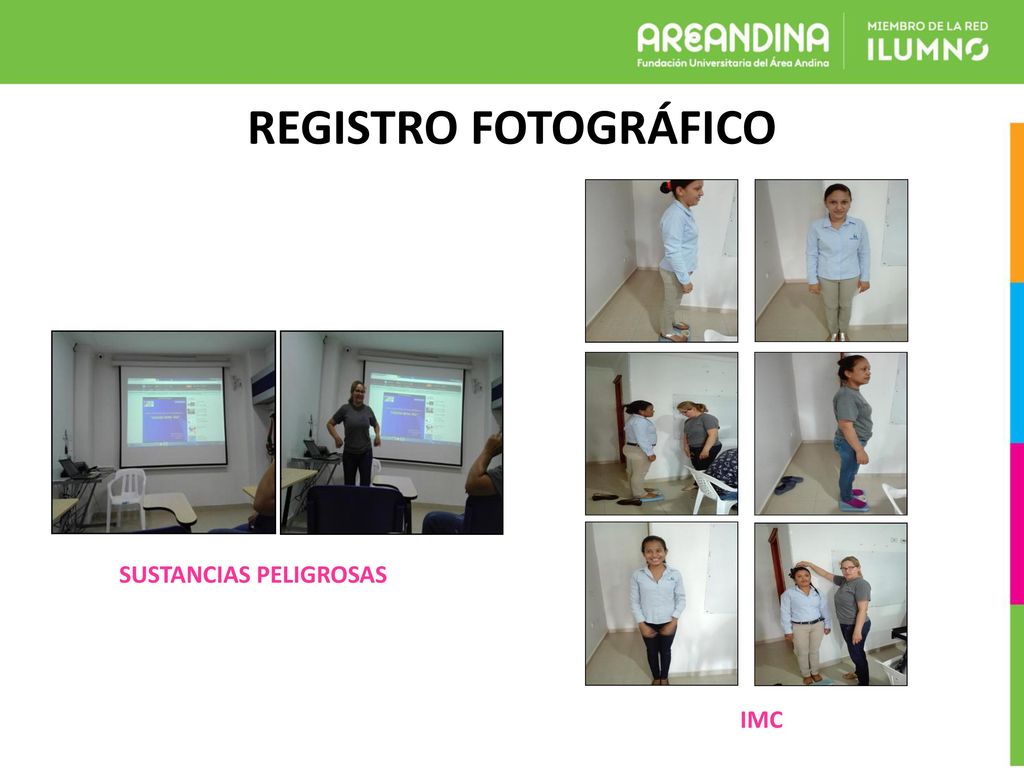 AREANDINA
Fundación Universitaria del Área Andina

MIEMBRO DE LA RED
ILUMNO

REGISTRO FOTOGRÁFICO

SUSTANCIAS PELIGROSAS

IMC